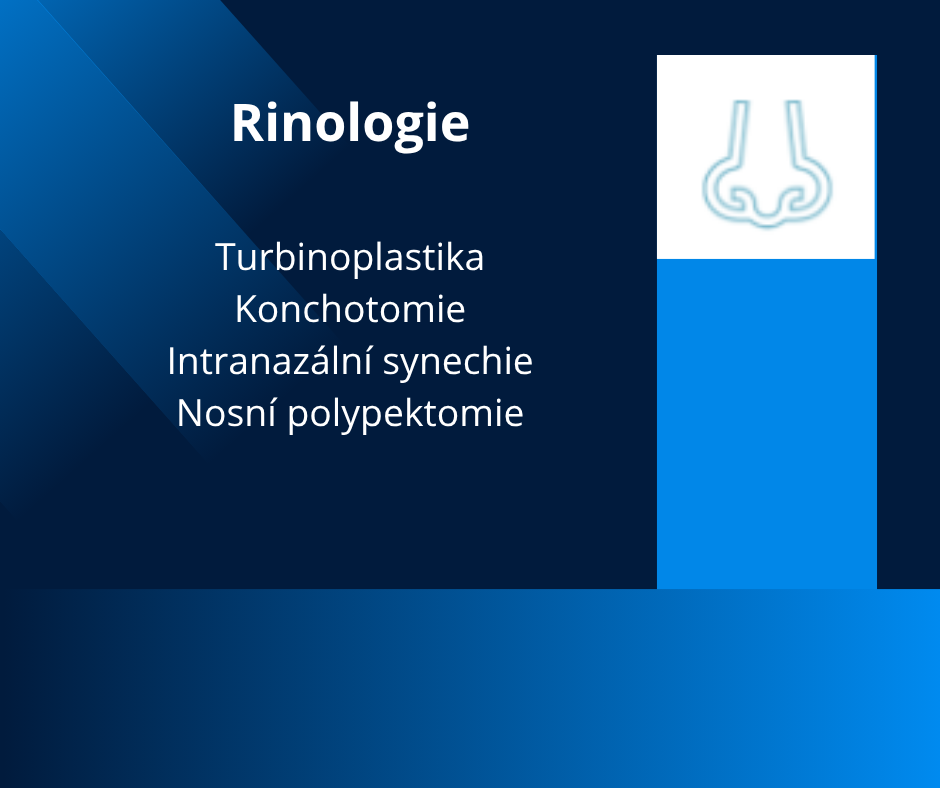 Rinologie

Turbinoplastika
Konchotomie
Intranazální synechie
Nosní polypektomie